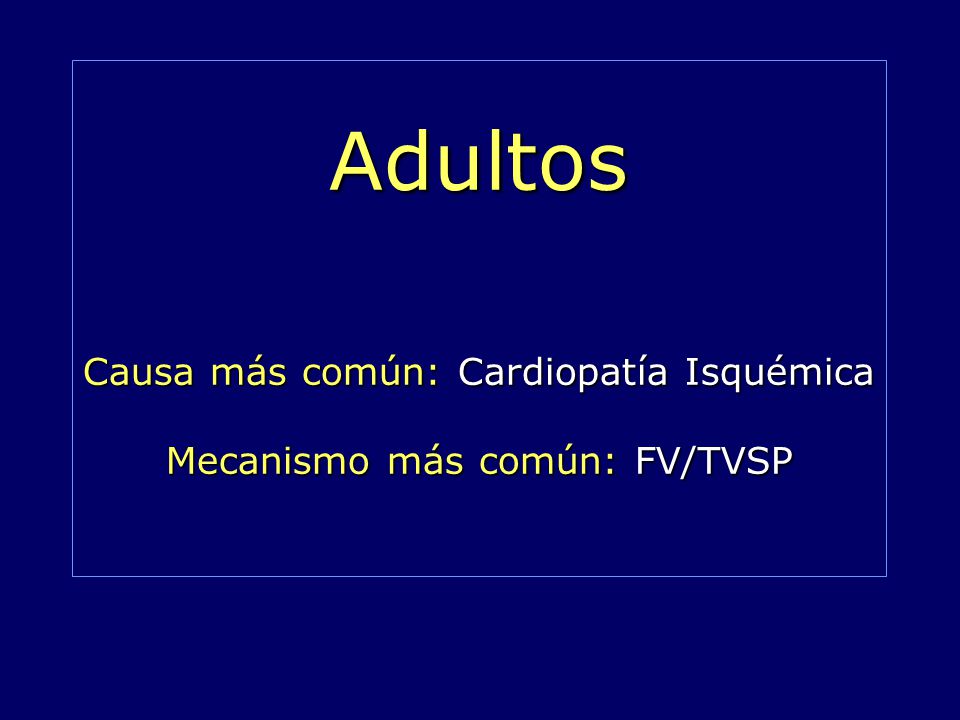 Adultos

Causa más común: Cardiopatía Isquémica

Mecanismo más común: FV/TVSP